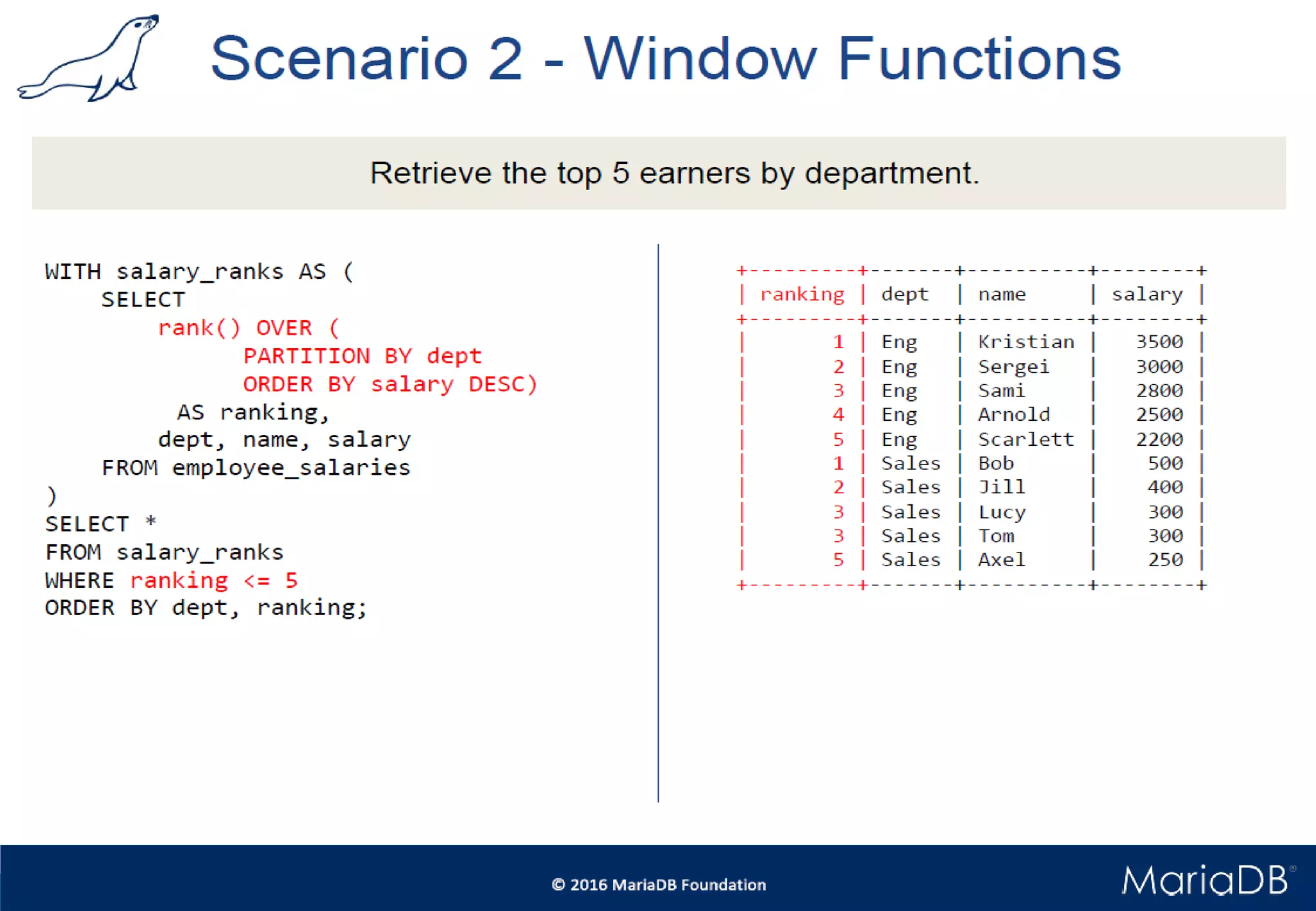 Scenario 2 - Window Functions

Retrieve the top 5 earners by department.

WITH salary_ranks AS (
    SELECT
        rank() OVER (
            PARTITION BY dept
            ORDER BY salary DESC)
         AS ranking,
        dept, name, salary
    FROM employee_salaries
)
SELECT *
FROM salary_ranks
WHERE ranking <= 5
ORDER BY dept, ranking;

| ranking | dept | name | salary |
|---|---|---|---|
| 1 | Eng | Kristian | 3500 |
| 2 | Eng | Sergei | 3000 |
| 3 | Eng | Sami | 2800 |
| 4 | Eng | Arnold | 2500 |
| 5 | Eng | Scarlett | 2200 |
| 1 | Sales | Bob | 500 |
| 2 | Sales | Jill | 400 |
| 3 | Sales | Lucy | 300 |
| 3 | Sales | Tom | 300 |
| 5 | Sales | Axel | 250 |

© 2016 MariaDB Foundation

MariaDB